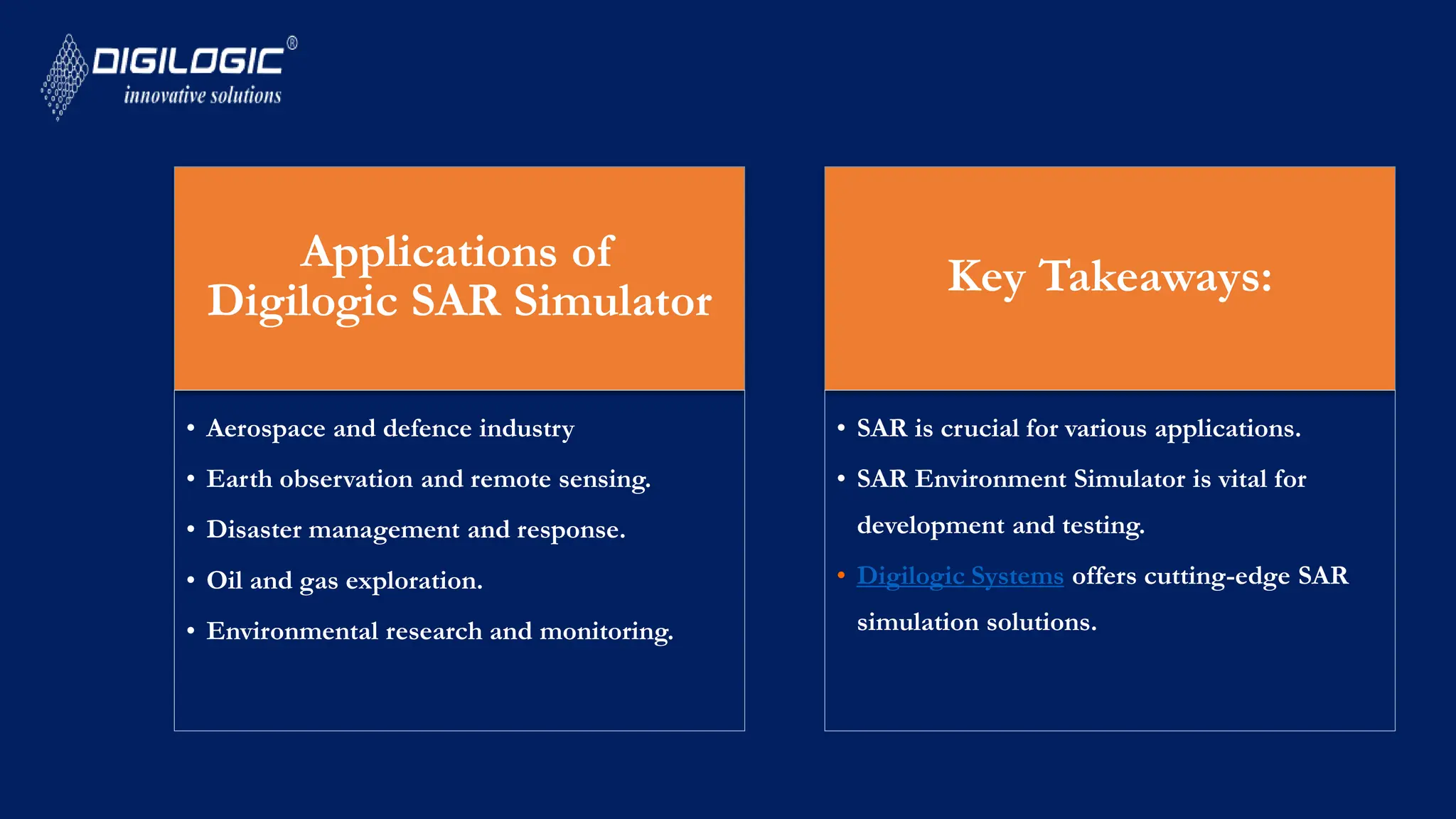 DIGILOGIC®
innovative solutions

Applications of Digilogic SAR Simulator

• Aerospace and defence industry
• Earth observation and remote sensing.
• Disaster management and response.
• Oil and gas exploration.
• Environmental research and monitoring.

Key Takeaways:

• SAR is crucial for various applications.
• SAR Environment Simulator is vital for development and testing.
• Digilogic Systems offers cutting-edge SAR simulation solutions.